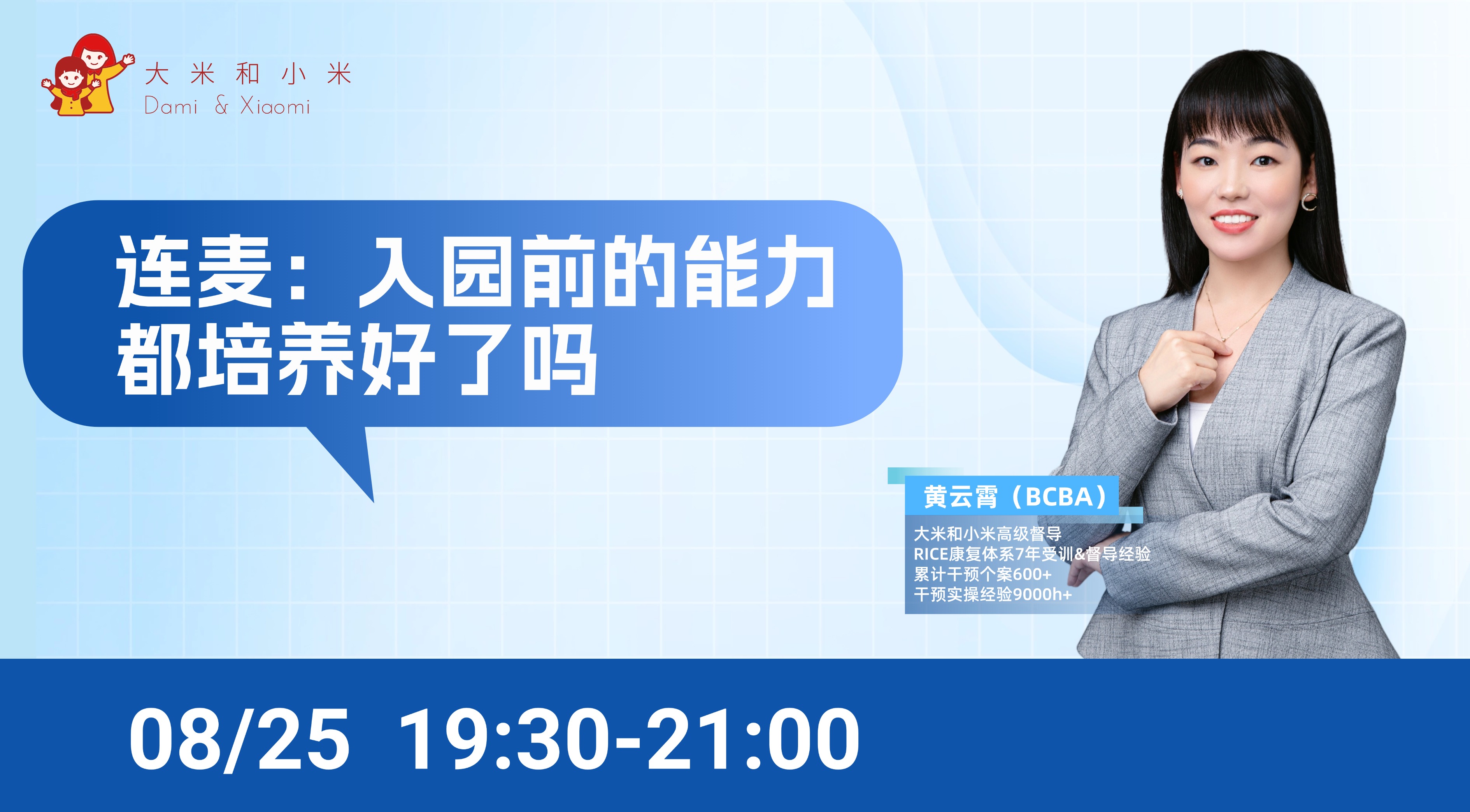 大 米 和 小 米
Dami & Xiaomi

连麦：入园前的能力都培养好了吗

黄云霄（BCBA）
大米和小米高级督导
RICE康复体系7年受训&督导经验
累计干预个案600+
干预实操经验9000h+

08/25 19:30-21:00